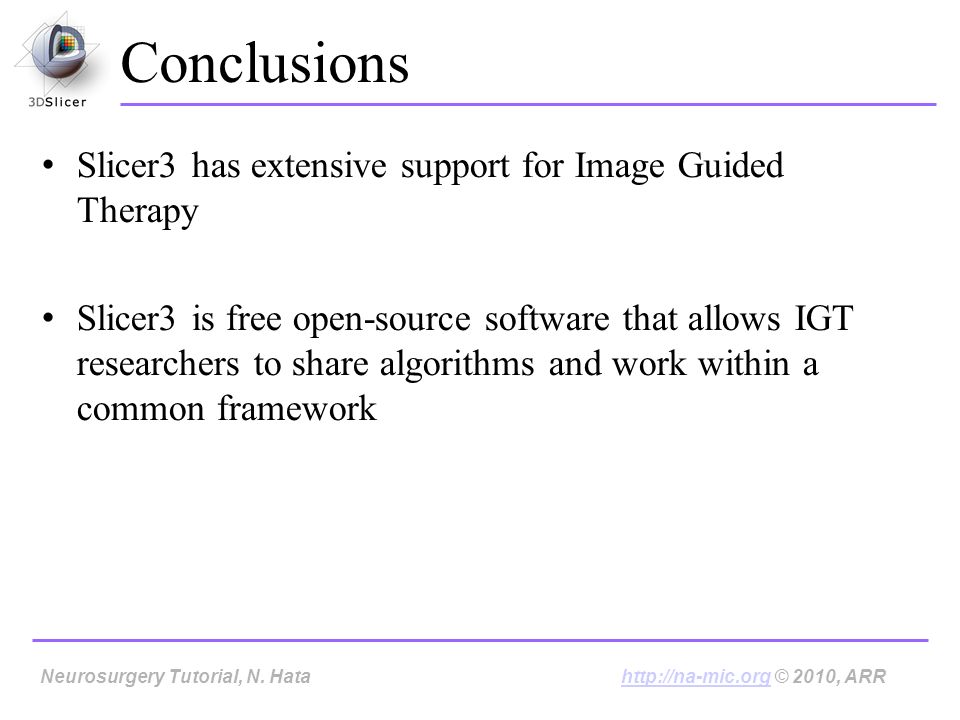 3DSlicer

Conclusions

• Slicer3 has extensive support for Image Guided Therapy

• Slicer3 is free open-source software that allows IGT researchers to share algorithms and work within a common framework

Neurosurgery Tutorial, N. Hata

http://na-mic.org © 2010, ARR